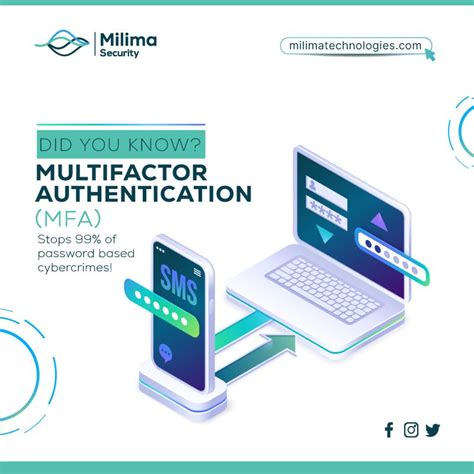 Milima Security

milimatechnologies.com

DID YOU KNOW?
MULTIFACTOR AUTHENTICATION (MFA)

Stops 99% of password based cybercrimes!

SMS

****